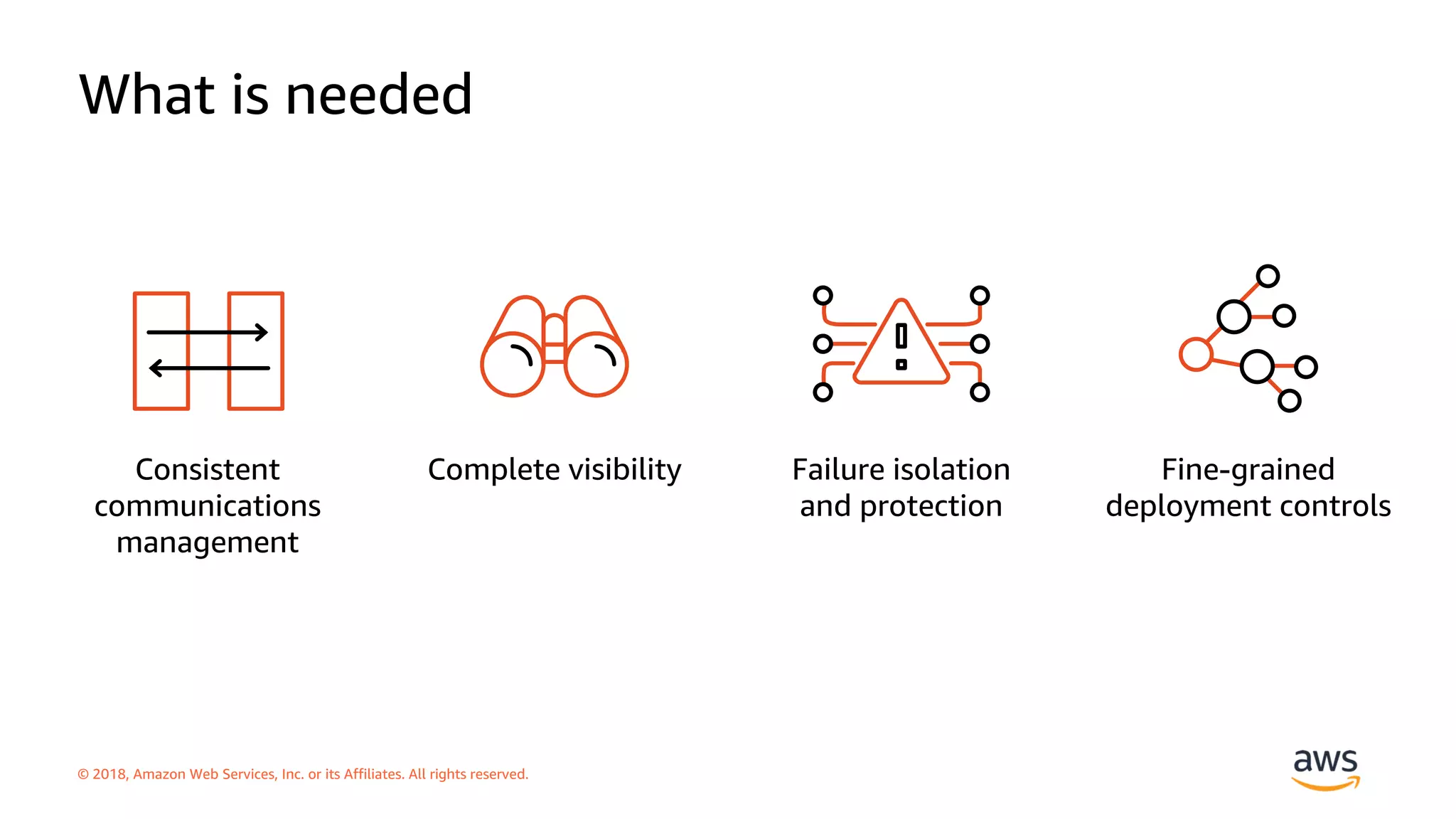 What is needed

Consistent communications management

Complete visibility

Failure isolation and protection

Fine-grained deployment controls

© 2018, Amazon Web Services, Inc. or its Affiliates. All rights reserved.

aws